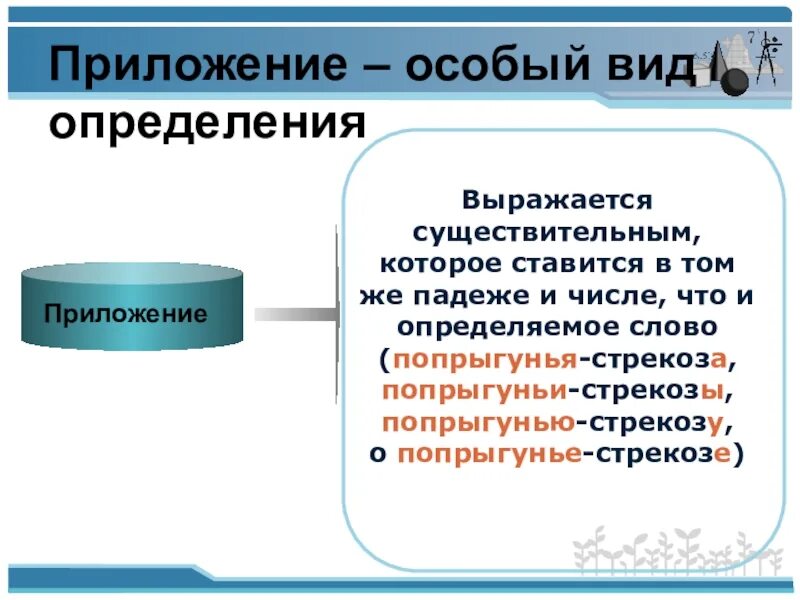 Приложение – особый вид определения

Приложение

Выражается существительным, которое ставится в том же падеже и числе, что и определяемое слово (попрыгунья-стрекоза, попрыгуньи-стрекозы, попрыгунью-стрекозу, о попрыгунье-стрекозе)